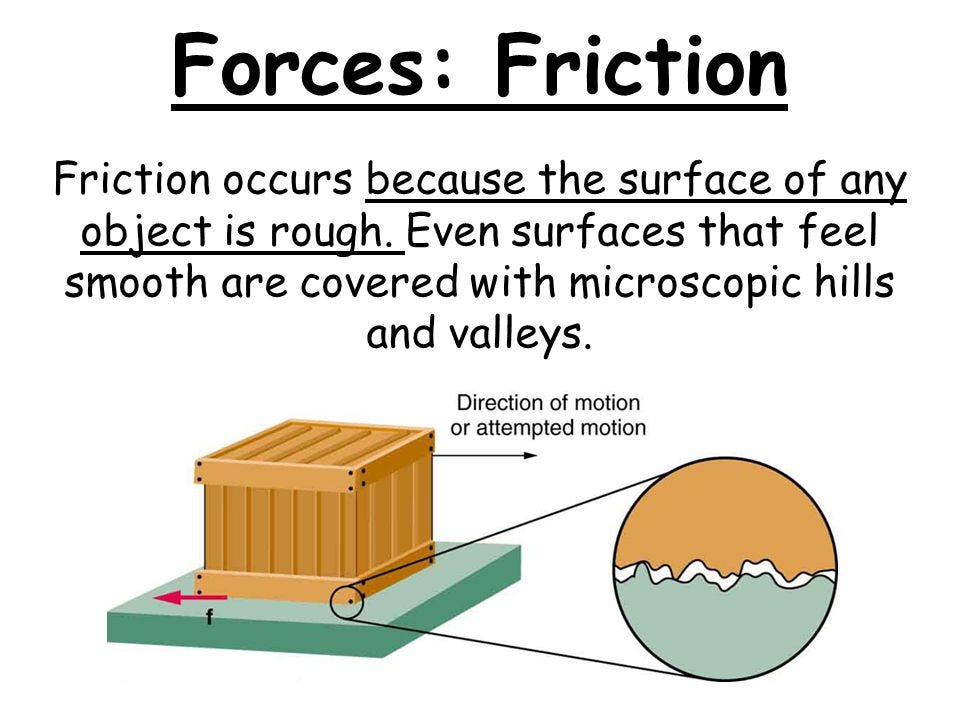 Forces: Friction

Friction occurs because the surface of any object is rough. Even surfaces that feel smooth are covered with microscopic hills and valleys.

Direction of motion or attempted motion

f